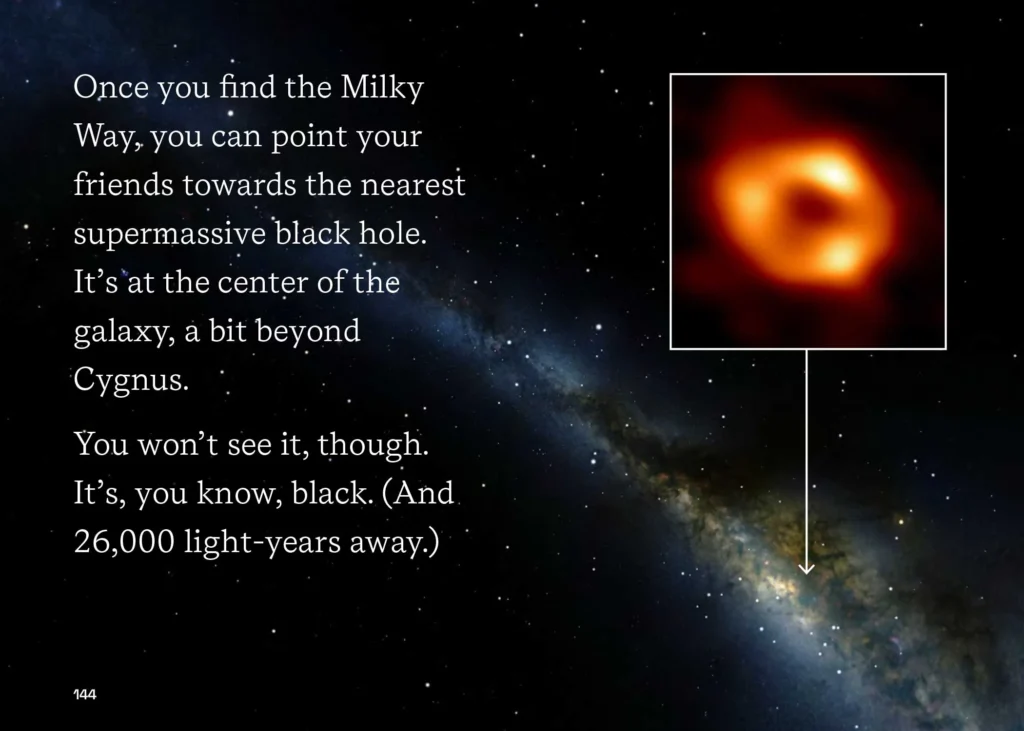 Once you find the Milky Way, you can point your friends towards the nearest supermassive black hole. It's at the center of the galaxy, a bit beyond Cygnus.

You won't see it, though. It's, you know, black. (And 26,000 light-years away.)

144